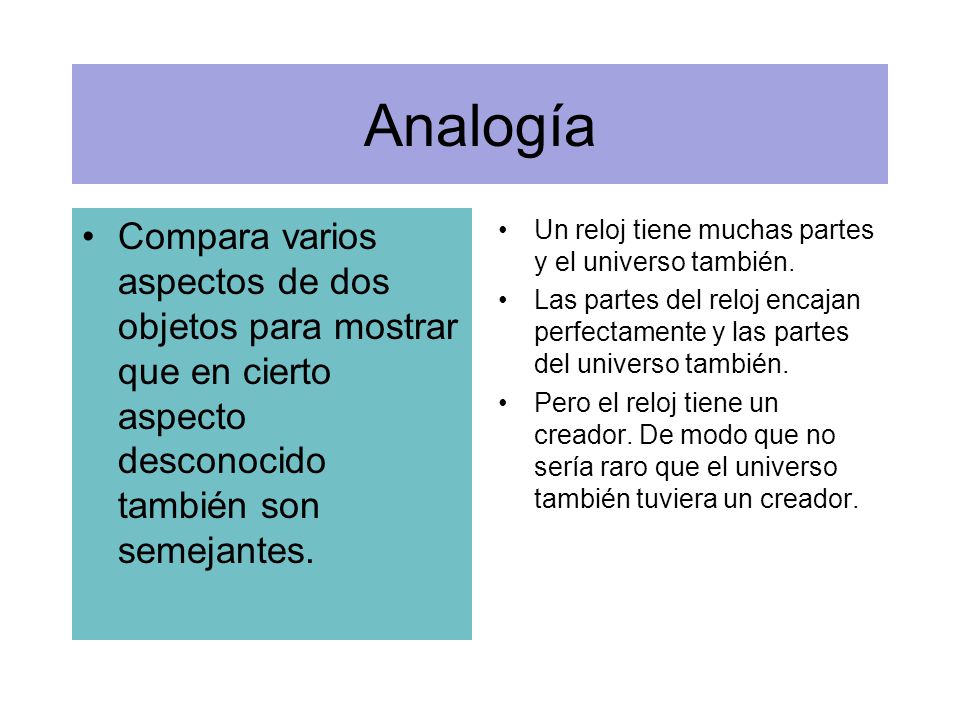 Analogía

• Compara varios aspectos de dos objetos para mostrar que en cierto aspecto desconocido también son semejantes.

• Un reloj tiene muchas partes y el universo también.
• Las partes del reloj encajan perfectamente y las partes del universo también.
• Pero el reloj tiene un creador. De modo que no sería raro que el universo también tuviera un creador.